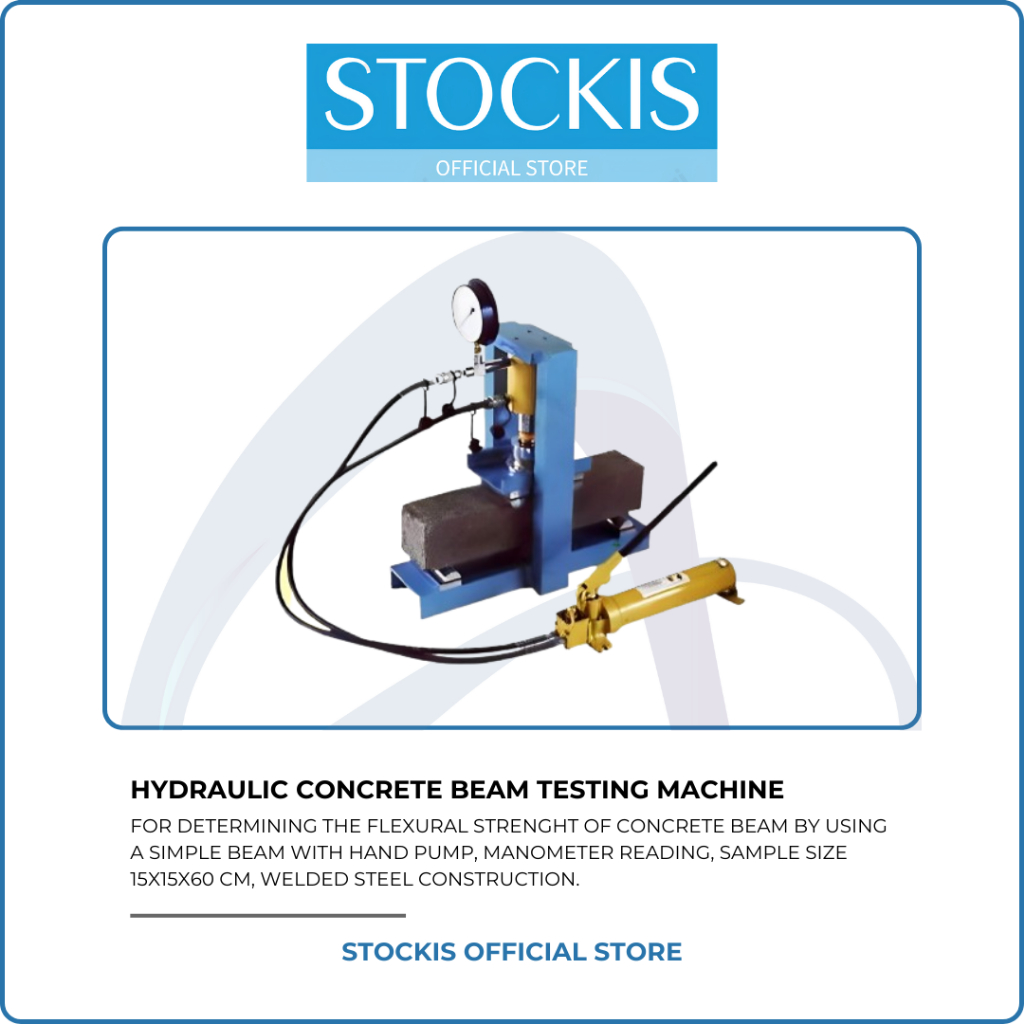 STOCKIS
OFFICIAL STORE

HYDRAULIC CONCRETE BEAM TESTING MACHINE

FOR DETERMINING THE FLEXURAL STRENGHT OF CONCRETE BEAM BY USING A SIMPLE BEAM WITH HAND PUMP, MANOMETER READING, SAMPLE SIZE 15X15X60 CM, WELDED STEEL CONSTRUCTION.

STOCKIS OFFICIAL STORE